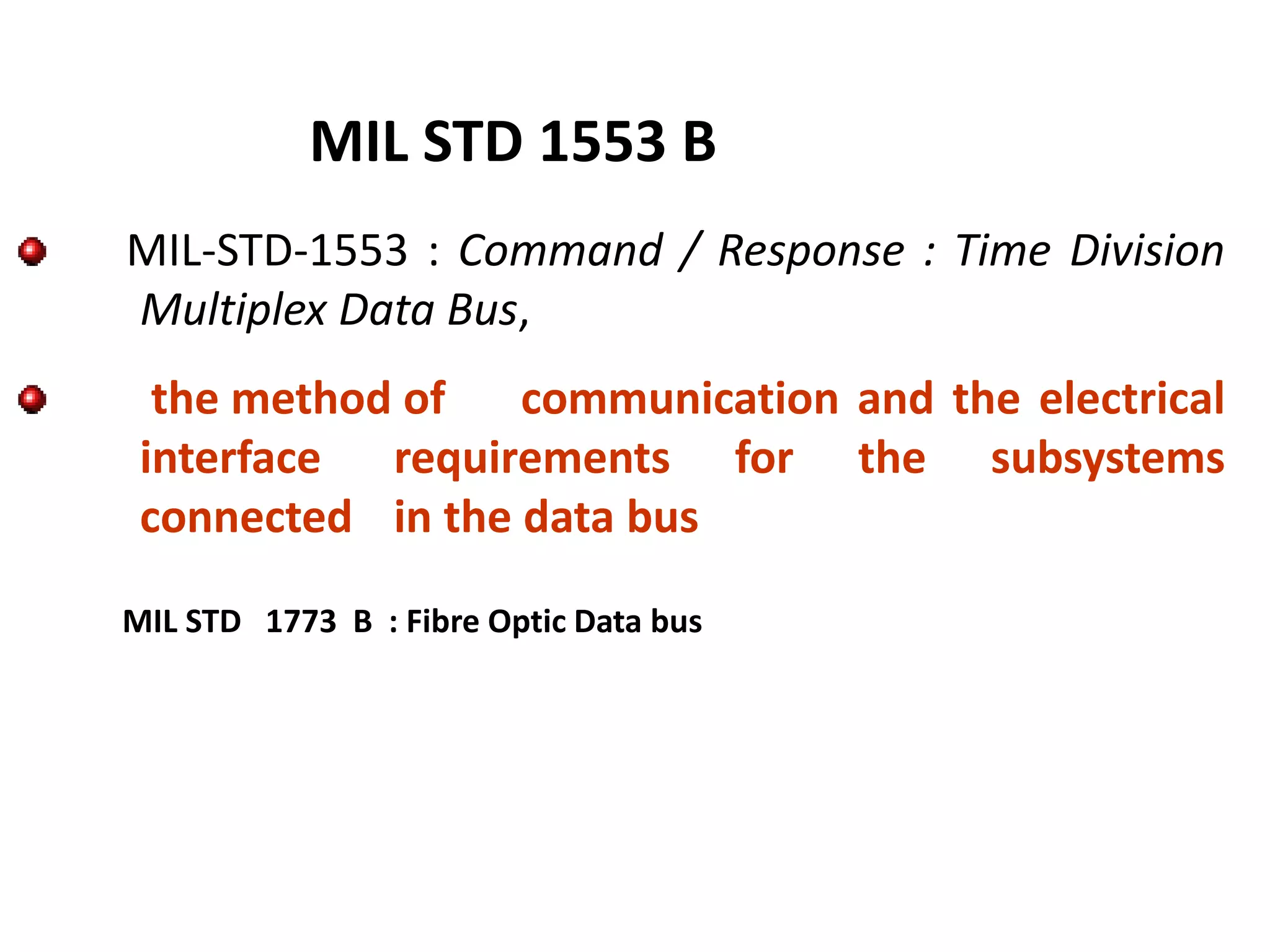 MIL STD 1553 B

MIL-STD-1553 : Command / Response : Time Division Multiplex Data Bus,

the method of communication and the electrical interface requirements for the subsystems connected in the data bus

MIL STD 1773 B : Fibre Optic Data bus